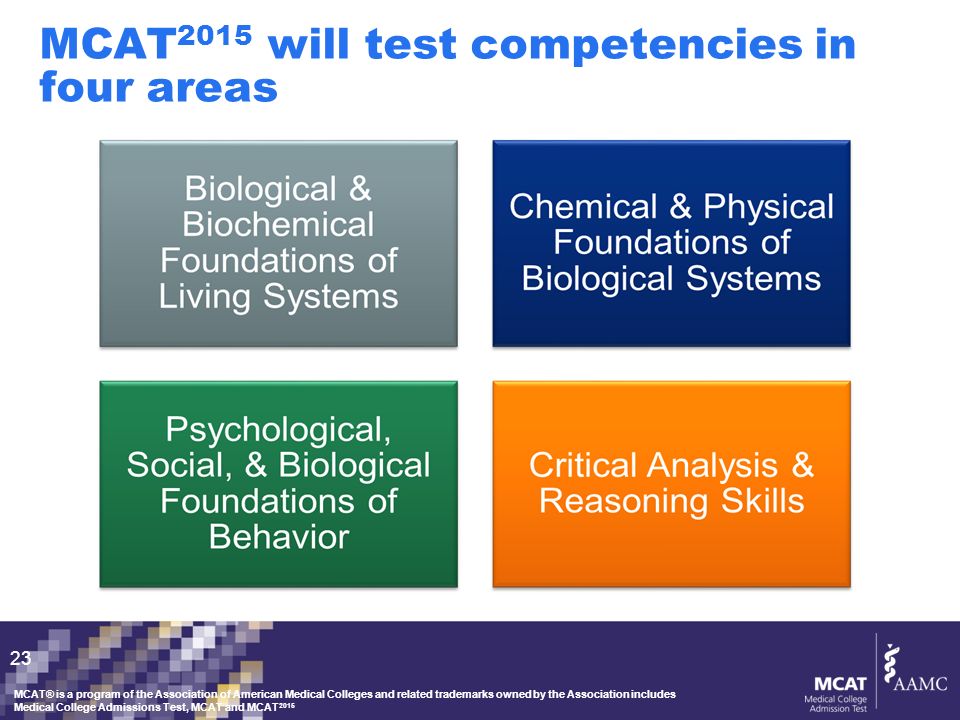 MCAT$^{2015}$ will test competencies in four areas

Biological & Biochemical Foundations of Living Systems

Chemical & Physical Foundations of Biological Systems

Psychological, Social, & Biological Foundations of Behavior

Critical Analysis & Reasoning Skills

23

MCAT® is a program of the Association of American Medical Colleges and related trademarks owned by the Association includes Medical College Admissions Test, MCAT and MCAT$^{2015}$

MCAT Medical College Admission Test

AAMC